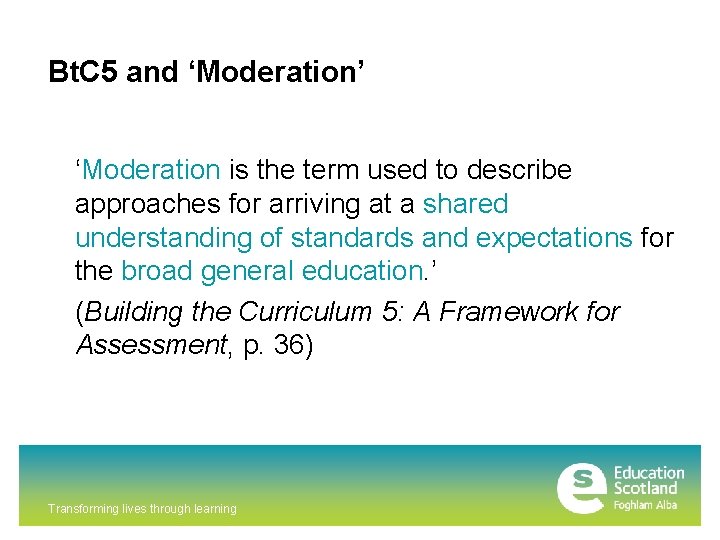 BtC5 and ‘Moderation’

‘Moderation is the term used to describe approaches for arriving at a shared understanding of standards and expectations for the broad general education.’

(Building the Curriculum 5: A Framework for Assessment, p. 36)

Transforming lives through learning

Education Scotland
Foghlam Alba